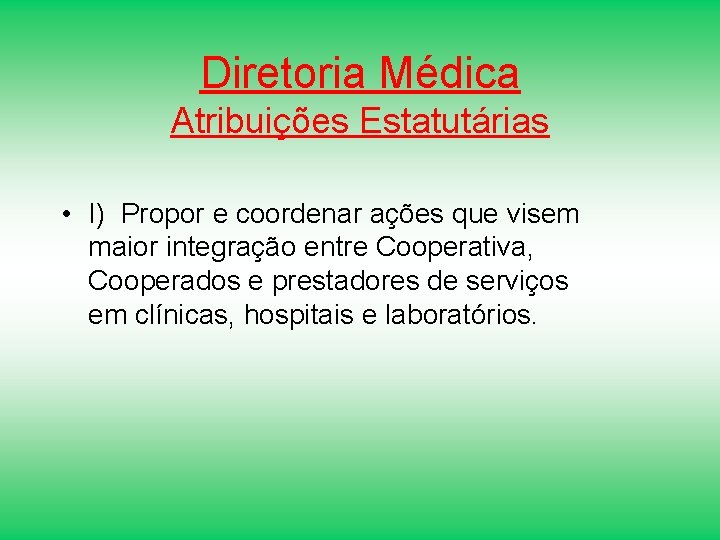 Diretoria Médica
Atribuições Estatutárias

• I) Propor e coordenar ações que visem maior integração entre Cooperativa, Cooperados e prestadores de serviços em clínicas, hospitais e laboratórios.